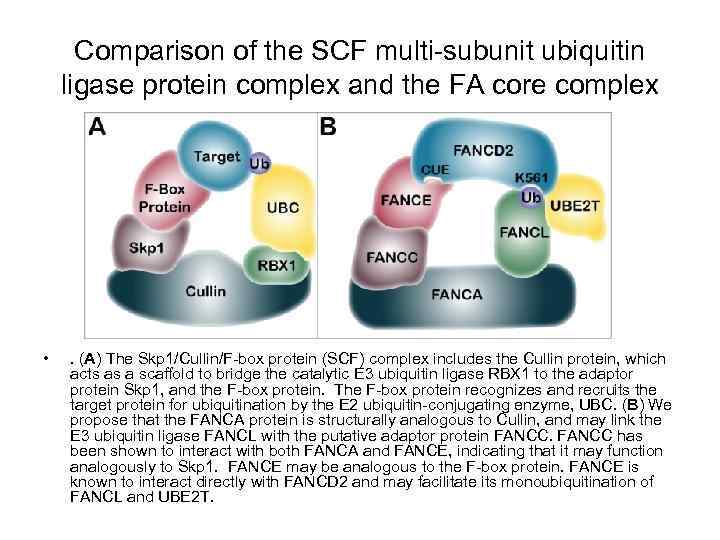 Comparison of the SCF multi-subunit ubiquitin ligase protein complex and the FA core complex

A

Target
Ub
F-Box Protein
UBC
Skp1
RBX1
Cullin

B

FANCD2
CUE
K561
Ub
FANCE
UBE2T
FANCL
FANCC
FANCA

• . (A) The Skp1/Cullin/F-box protein (SCF) complex includes the Cullin protein, which acts as a scaffold to bridge the catalytic E3 ubiquitin ligase RBX1 to the adaptor protein Skp1, and the F-box protein. The F-box protein recognizes and recruits the target protein for ubiquitination by the E2 ubiquitin-conjugating enzyme, UBC. (B) We propose that the FANCA protein is structurally analogous to Cullin, and may link the E3 ubiquitin ligase FANCL with the putative adaptor protein FANCC. FANCC has been shown to interact with both FANCA and FANCE, indicating that it may function analogously to Skp1. FANCE may be analogous to the F-box protein. FANCE is known to interact directly with FANCD2 and may facilitate its monoubiquitination of FANCL and UBE2T.